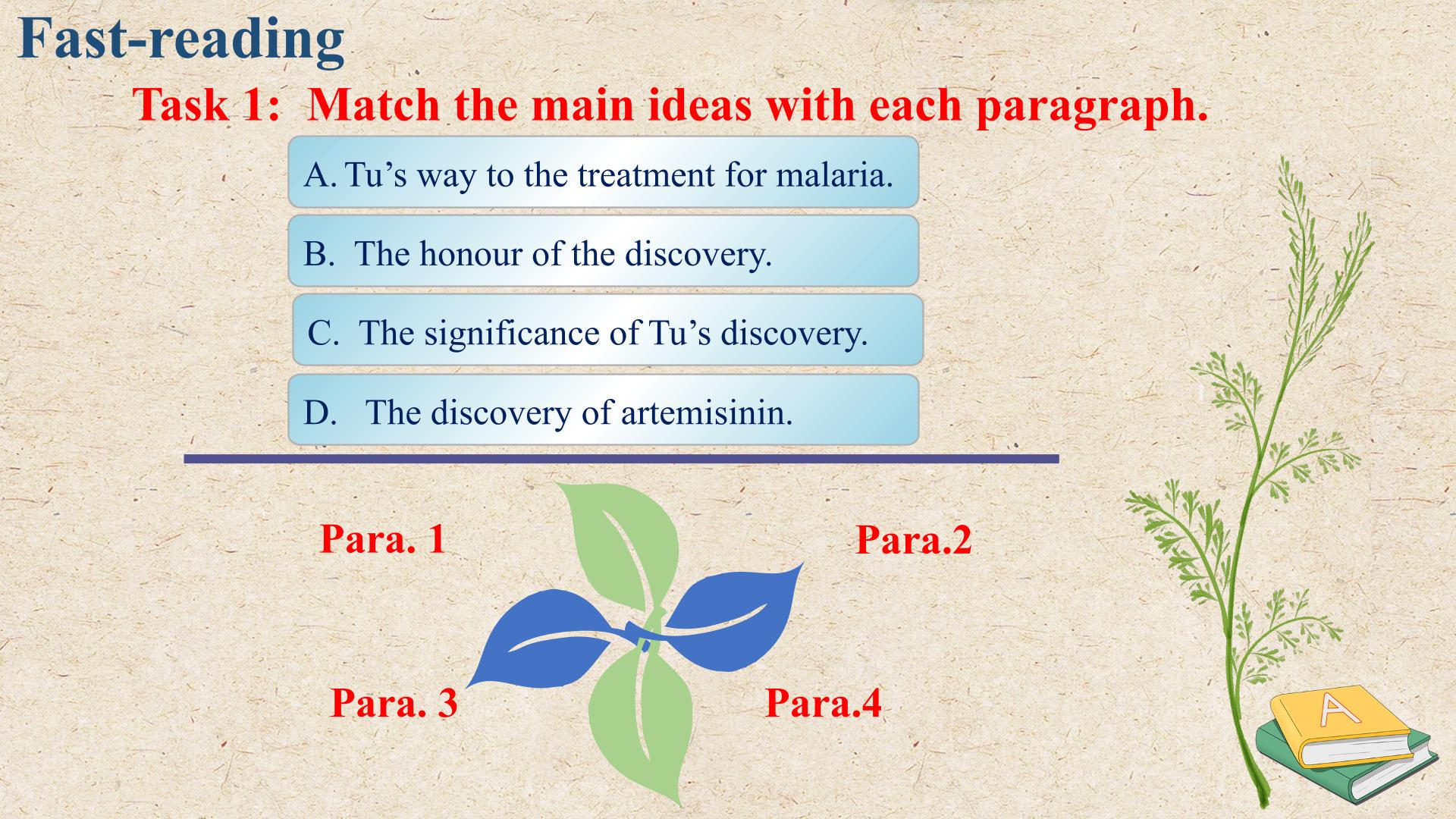 Fast-reading

Task 1: Match the main ideas with each paragraph.

A. Tu's way to the treatment for malaria.

B. The honour of the discovery.

C. The significance of Tu's discovery.

D. The discovery of artemisinin.

Para. 1

Para.2

Para. 3

Para.4

A